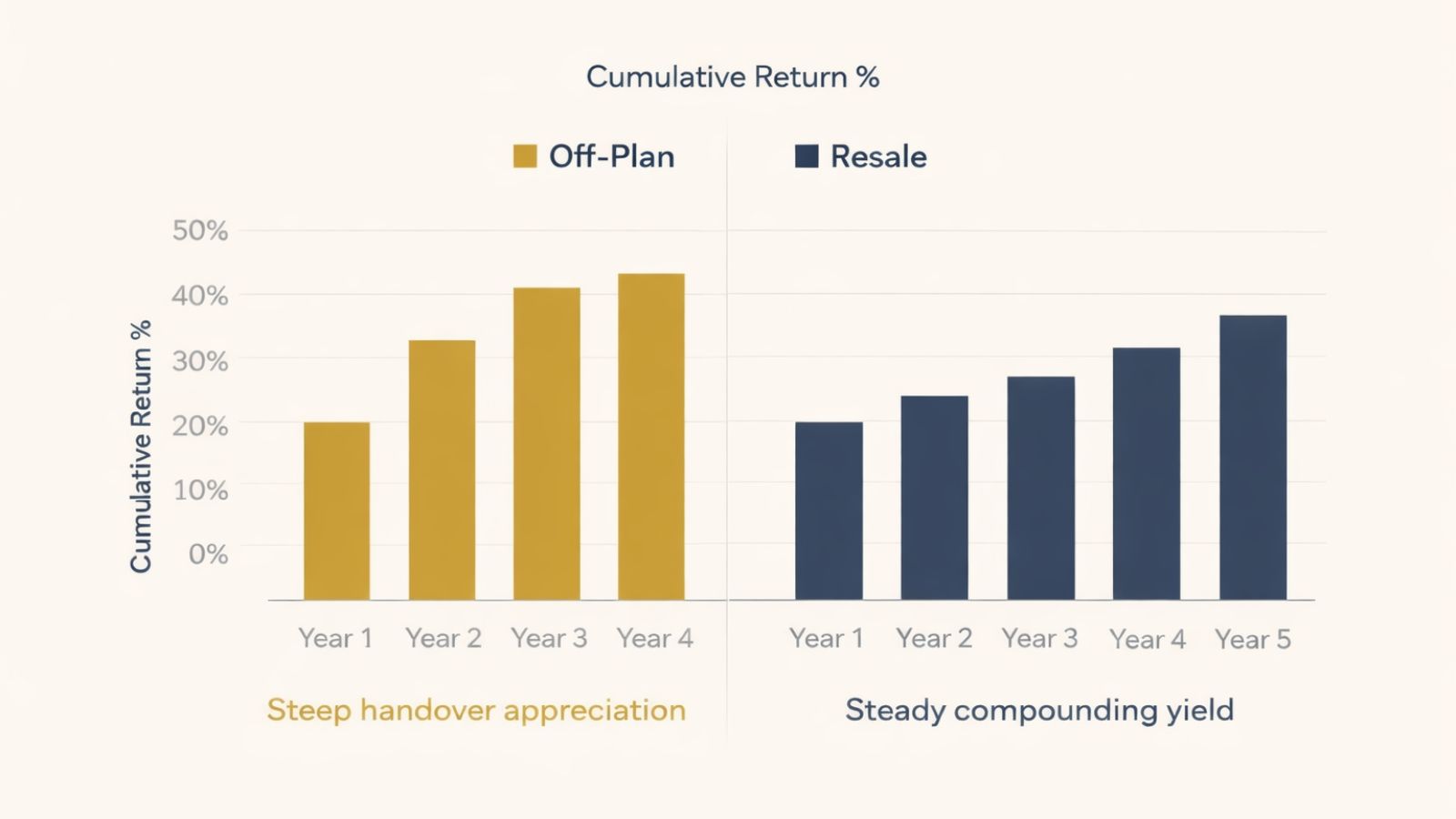 Cumulative Return %

Off-Plan

Resale

Cumulative Return %

50%
40%
30%
20%
10%
0%

Year 1 Year 2 Year 3 Year 4

Year 1 Year 2 Year 3 Year 4 Year 5

Steep handover appreciation

Steady compounding yield